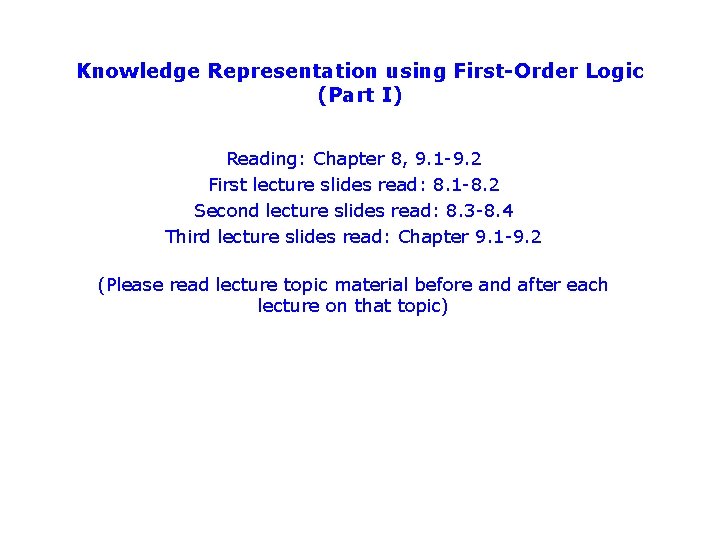 Knowledge Representation using First-Order Logic (Part I)

Reading: Chapter 8, 9.1-9.2
First lecture slides read: 8.1-8.2
Second lecture slides read: 8.3-8.4
Third lecture slides read: Chapter 9.1-9.2

(Please read lecture topic material before and after each lecture on that topic)